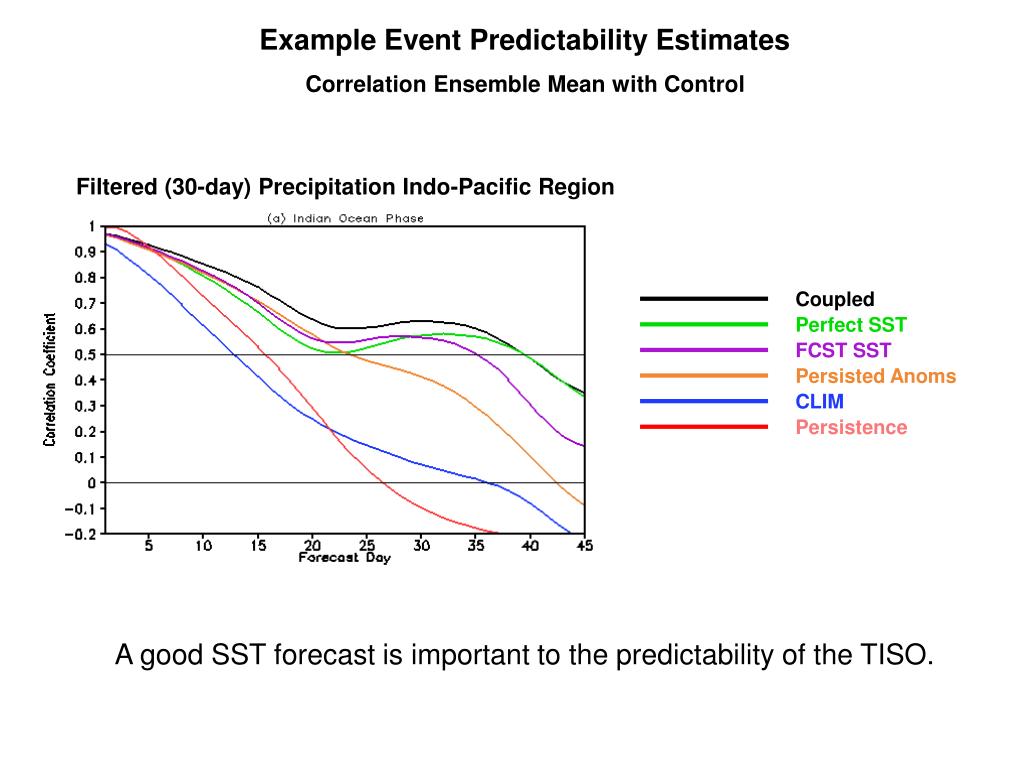 Example Event Predictability Estimates

Correlation Ensemble Mean with Control

Filtered (30-day) Precipitation Indo-Pacific Region

(a) Indian Ocean Phase

Correlation Coefficient

1
0.9
0.8
0.7
0.6
0.5
0.4
0.3
0.2
0.1
0
−0.1
−0.2

5 10 15 20 25 30 35 40 45

Forecast Day

Coupled
Perfect SST
FCST SST
Persisted Anoms
CLIM
Persistence

A good SST forecast is important to the predictability of the TISO.